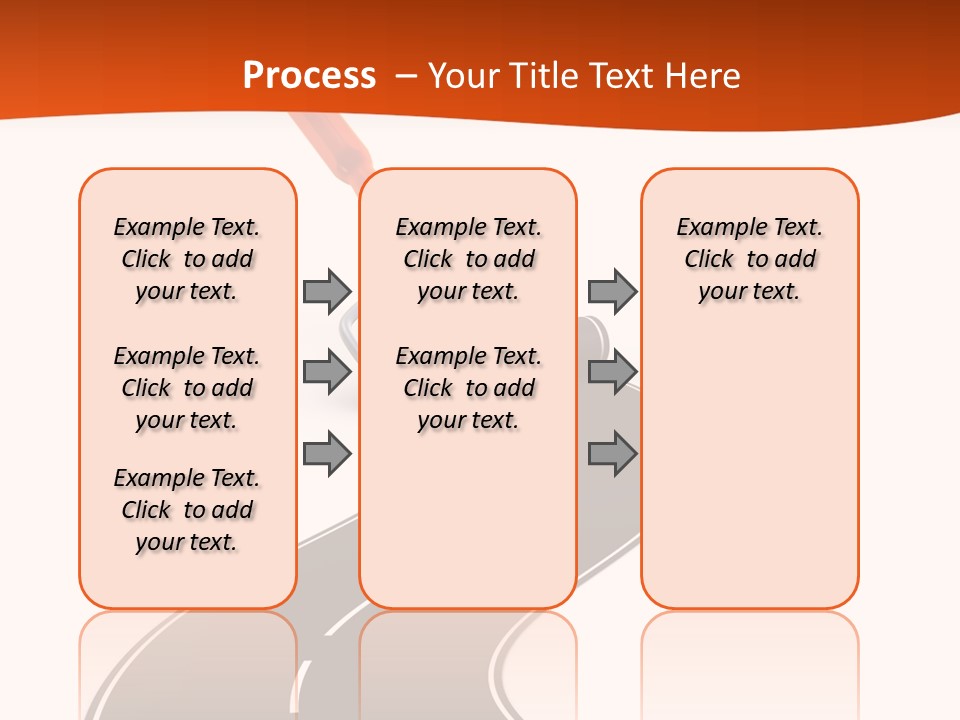 Process – Your Title Text Here

Example Text. Click to add your text.

Example Text. Click to add your text.

Example Text. Click to add your text.

Example Text. Click to add your text.

Example Text. Click to add your text.

Example Text. Click to add your text.